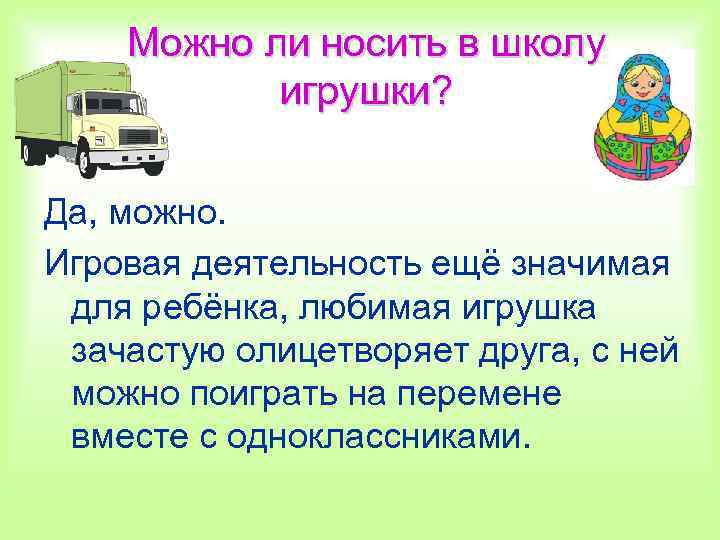 Можно ли носить в школу игрушки?

Да, можно.

Игровая деятельность ещё значимая для ребёнка, любимая игрушка зачастую олицетворяет друга, с ней можно поиграть на перемене вместе с одноклассниками.